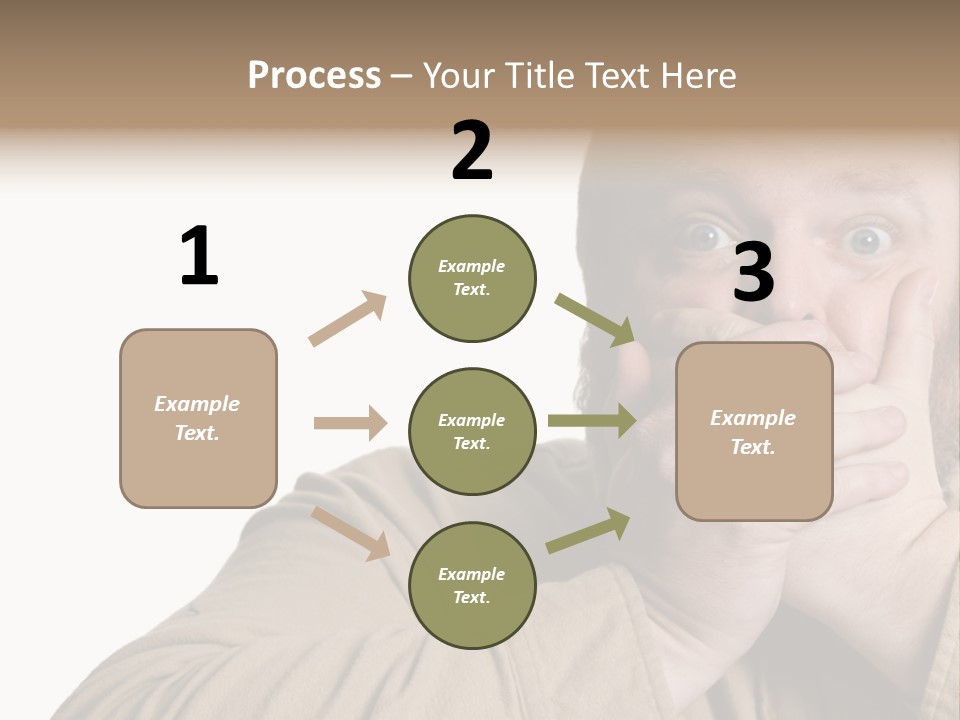 Process – Your Title Text Here

1

Example Text.

2

Example Text.

Example Text.

Example Text.

3

Example Text.